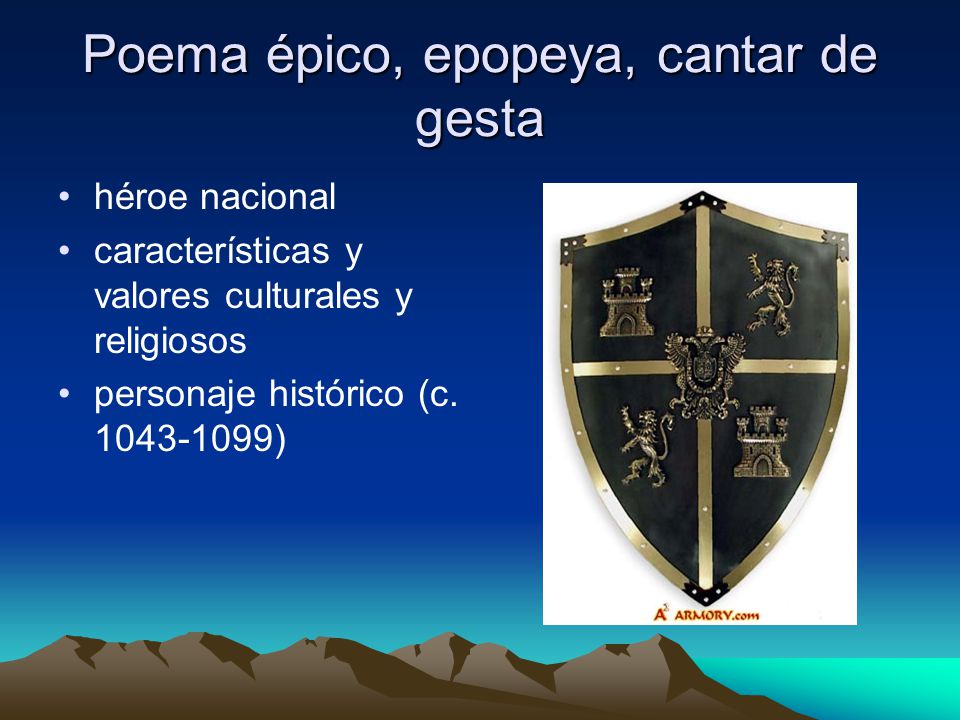 Poema épico, epopeya, cantar de gesta

• héroe nacional
• características y valores culturales y religiosos
• personaje histórico (c. 1043-1099)

A² ARMORY.com